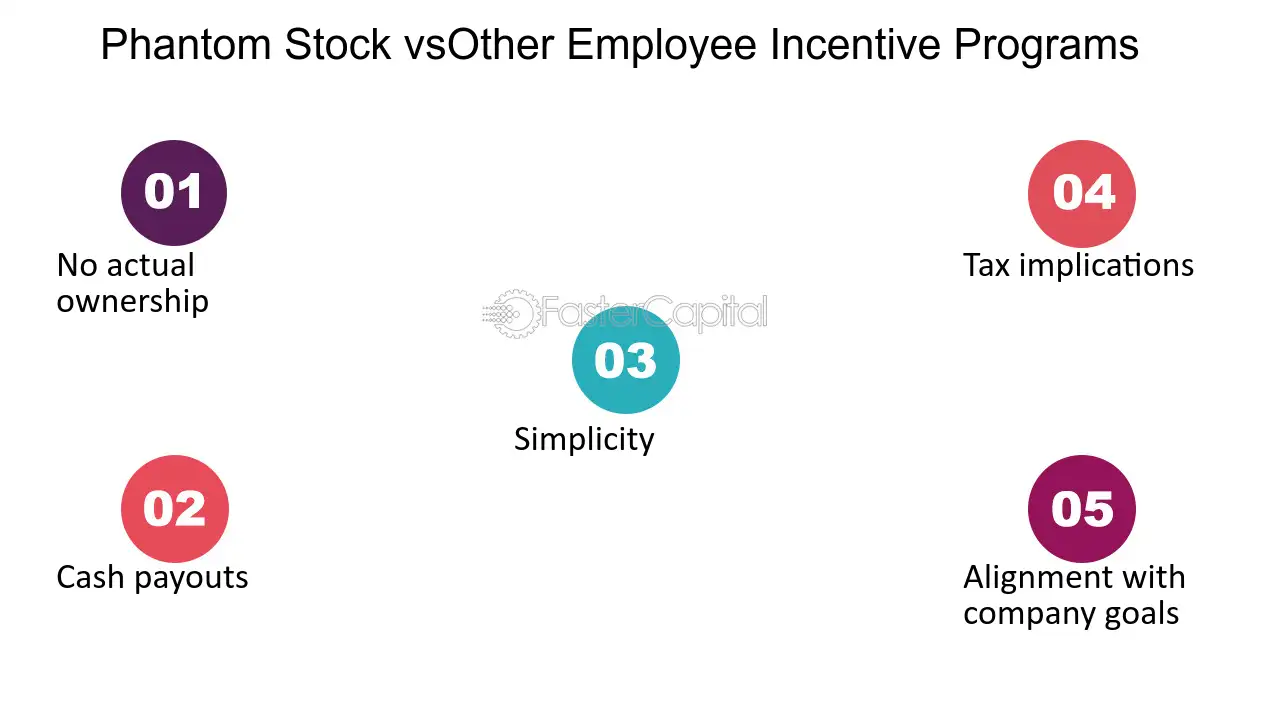 Phantom Stock vsOther Employee Incentive Programs

01

No actual ownership

02

Cash payouts

03

Simplicity

04

Tax implications

05

Alignment with company goals

FasterCapital